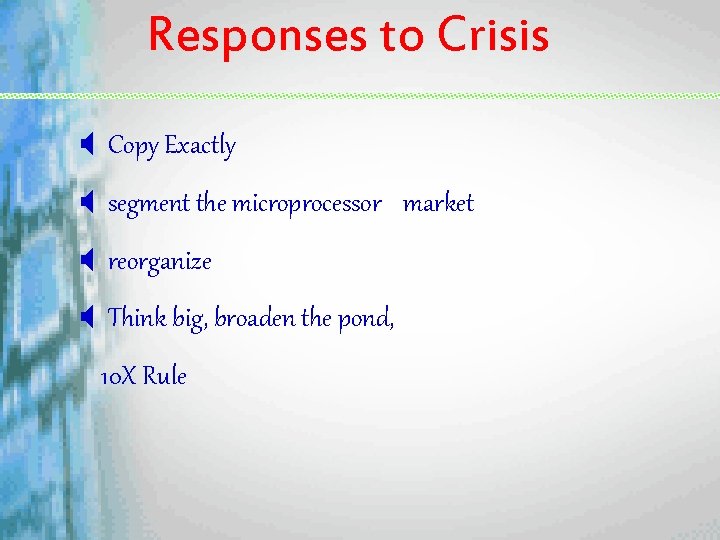 Responses to Crisis

Copy Exactly

segment the microprocessor market

reorganize

Think big, broaden the pond,

10X Rule